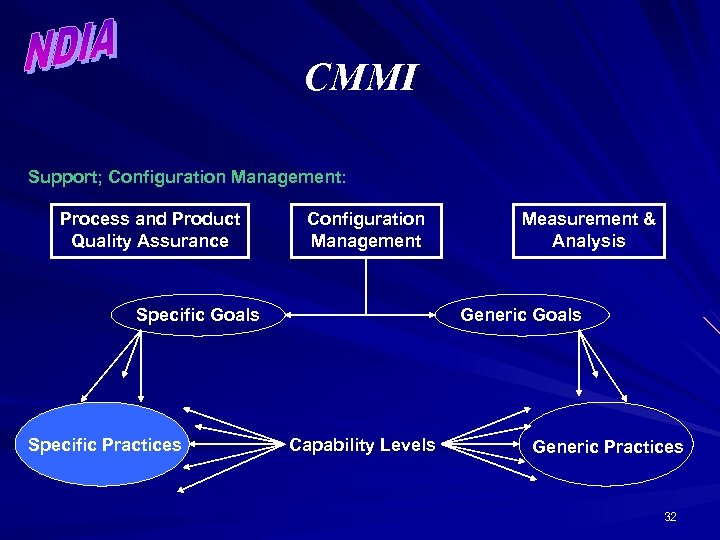 NDIA

CMMI

Support; Configuration Management:

Process and Product Quality Assurance

Configuration Management

Measurement & Analysis

Specific Goals

Generic Goals

Specific Practices

Capability Levels

Generic Practices

32